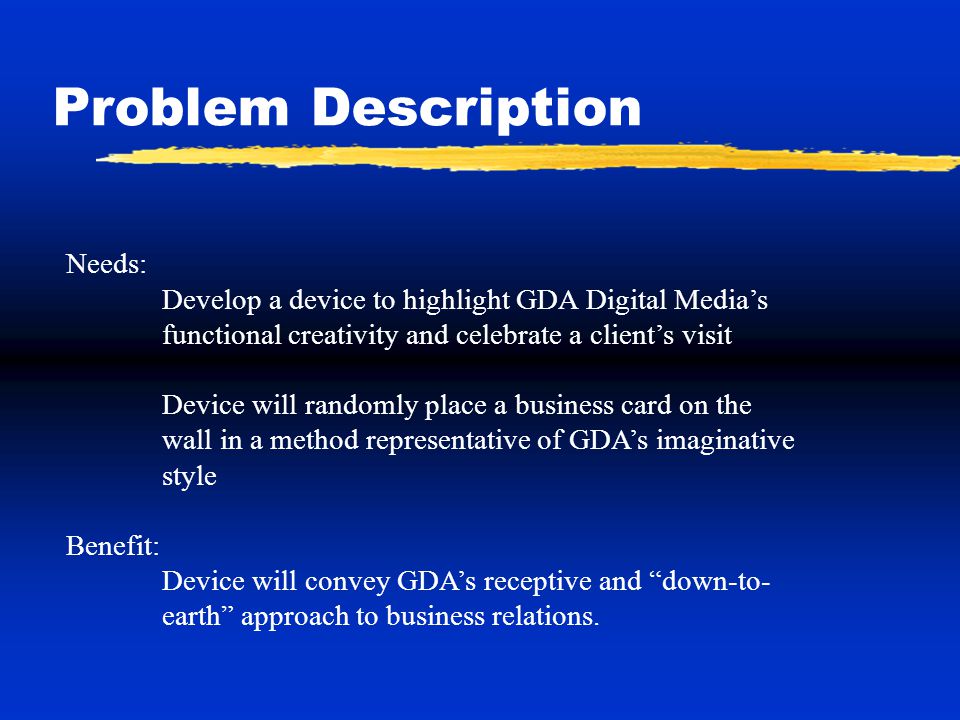 Problem Description

Needs:

Develop a device to highlight GDA Digital Media’s functional creativity and celebrate a client’s visit

Device will randomly place a business card on the wall in a method representative of GDA’s imaginative style

Benefit:

Device will convey GDA’s receptive and “down-to-earth” approach to business relations.